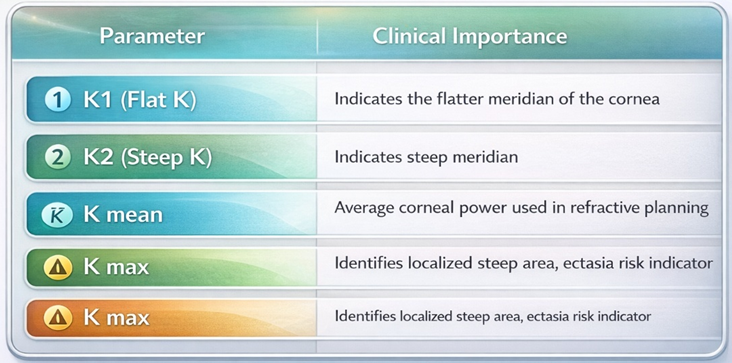 | Parameter | Clinical Importance |
|---|---|
| 1 K1 (Flat K) | Indicates the flatter meridian of the cornea |
| 2 K2 (Steep K) | Indicates steep meridian |
| $\bar{K}$ K mean | Average corneal power used in refractive planning |
| K max | Identifies localized steep area, ectasia risk indicator |
| K max | Identifies localized steep area, ectasia risk indicator |